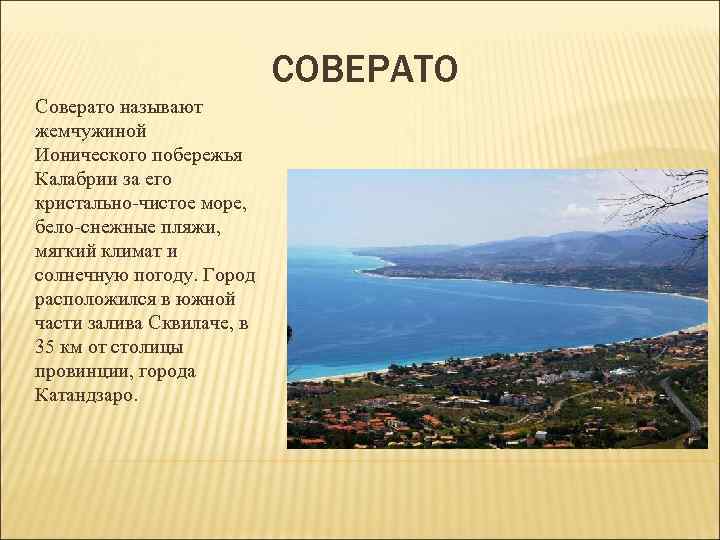 СОВЕРАТО

Соверато называют жемчужиной Ионического побережья Калабрии за его кристально-чистое море, бело-снежные пляжи, мягкий климат и солнечную погоду. Город расположился в южной части залива Сквилаче, в 35 км от столицы провинции, города Катандзаро.